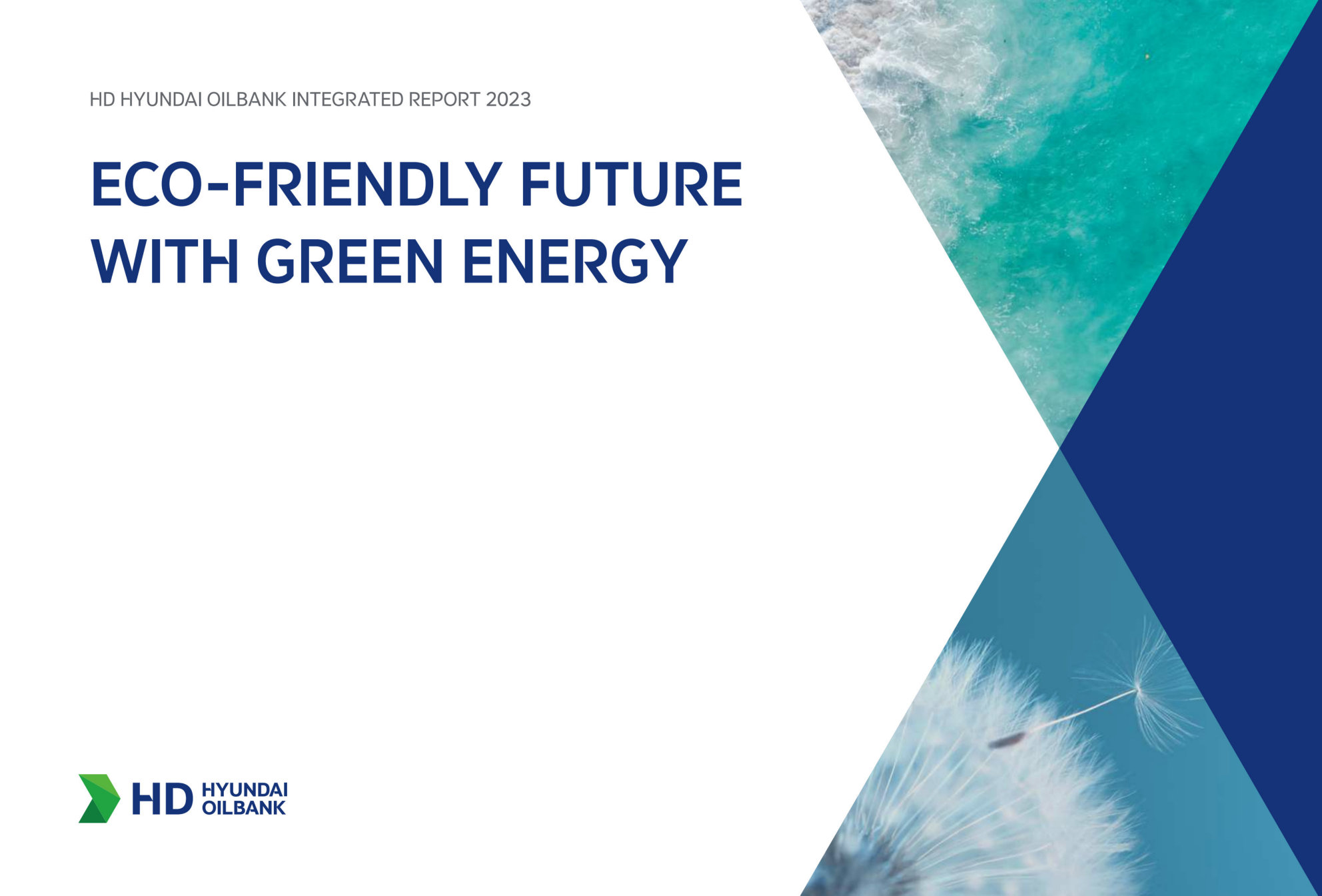 HD HYUNDAI OILBANK INTEGRATED REPORT 2023

ECO-FRIENDLY FUTURE WITH GREEN ENERGY

HD HYUNDAI OILBANK